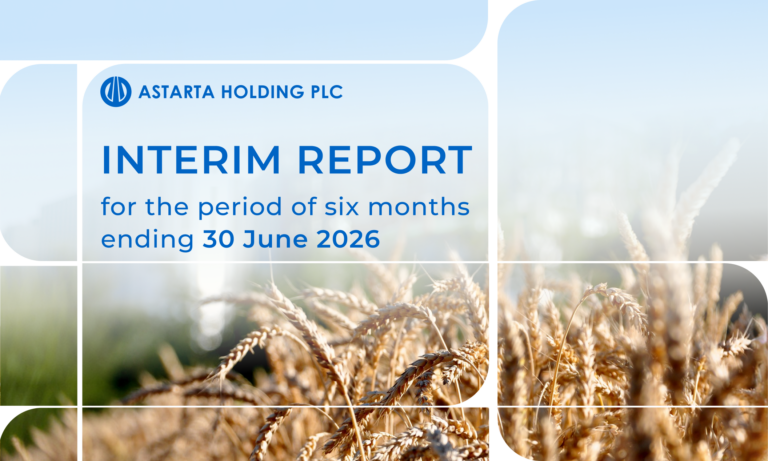 ASTARTA HOLDING PLC

INTERIM REPORT

for the period of six months ending 30 June 2026